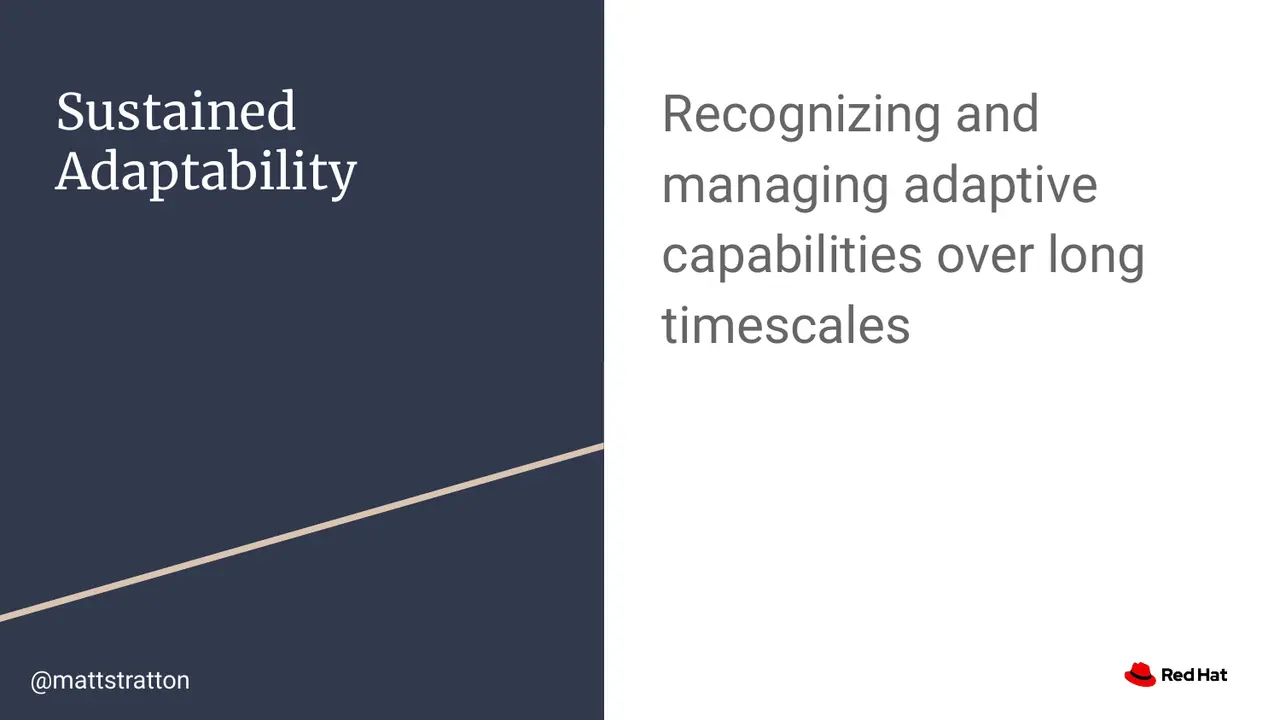 Sustained Adaptability

Recognizing and managing adaptive capabilities over long timescales

@mattstratton

Red Hat